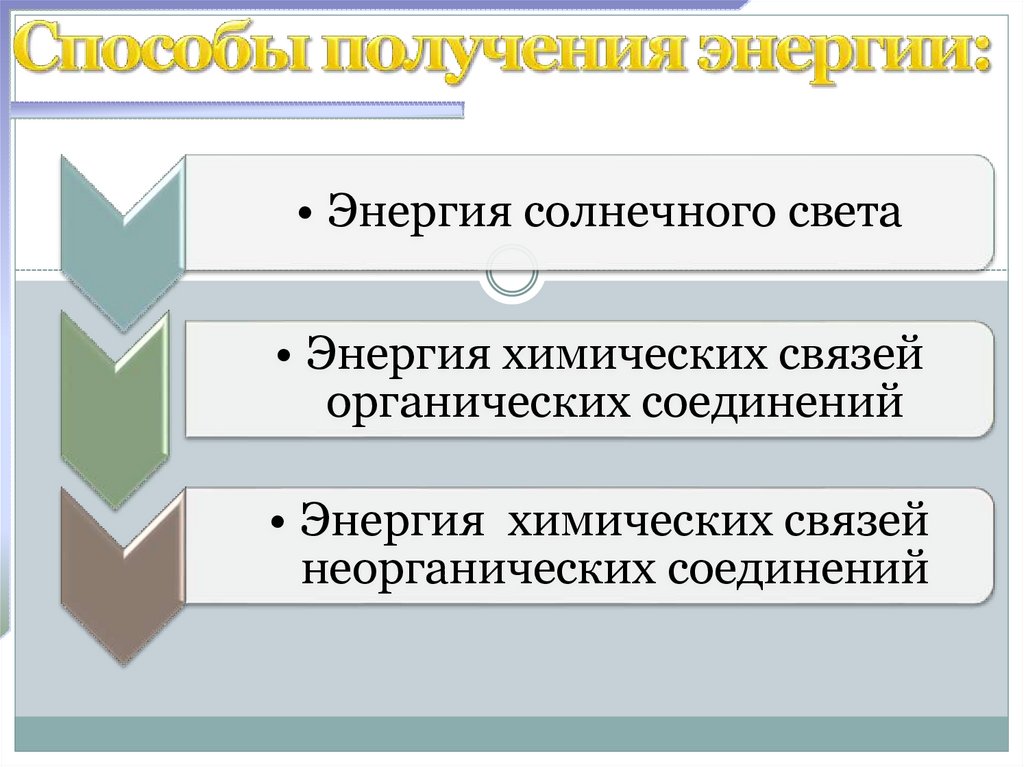 Способы получения энергии:

• Энергия солнечного света

• Энергия химических связей органических соединений

• Энергия химических связей неорганических соединений